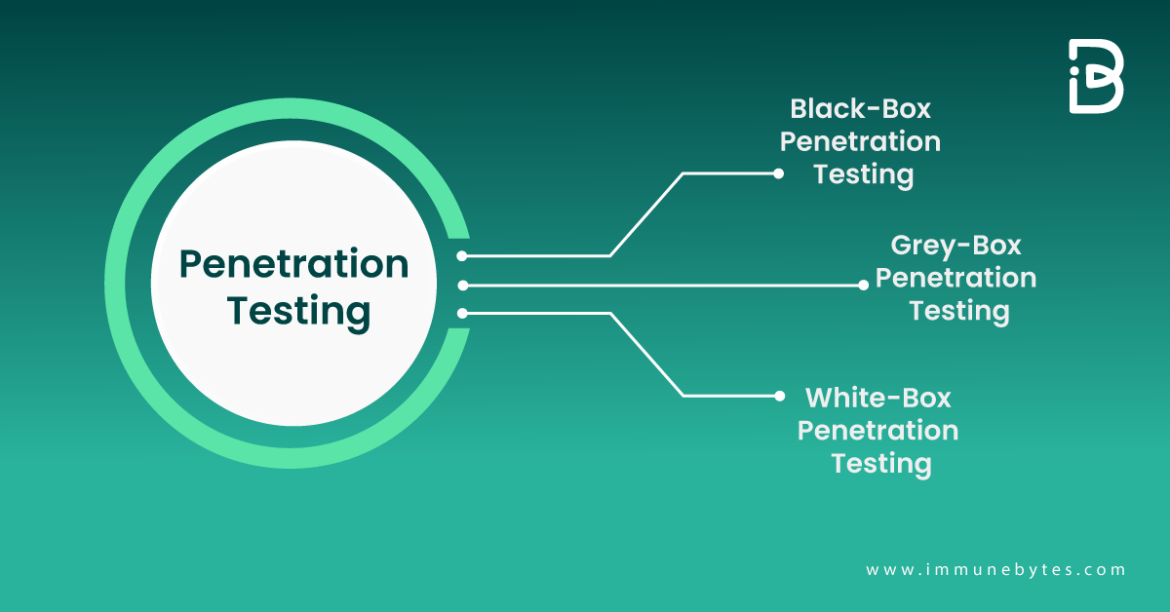 Penetration Testing

Black-Box Penetration Testing

Grey-Box Penetration Testing

White-Box Penetration Testing

www.immunebytes.com